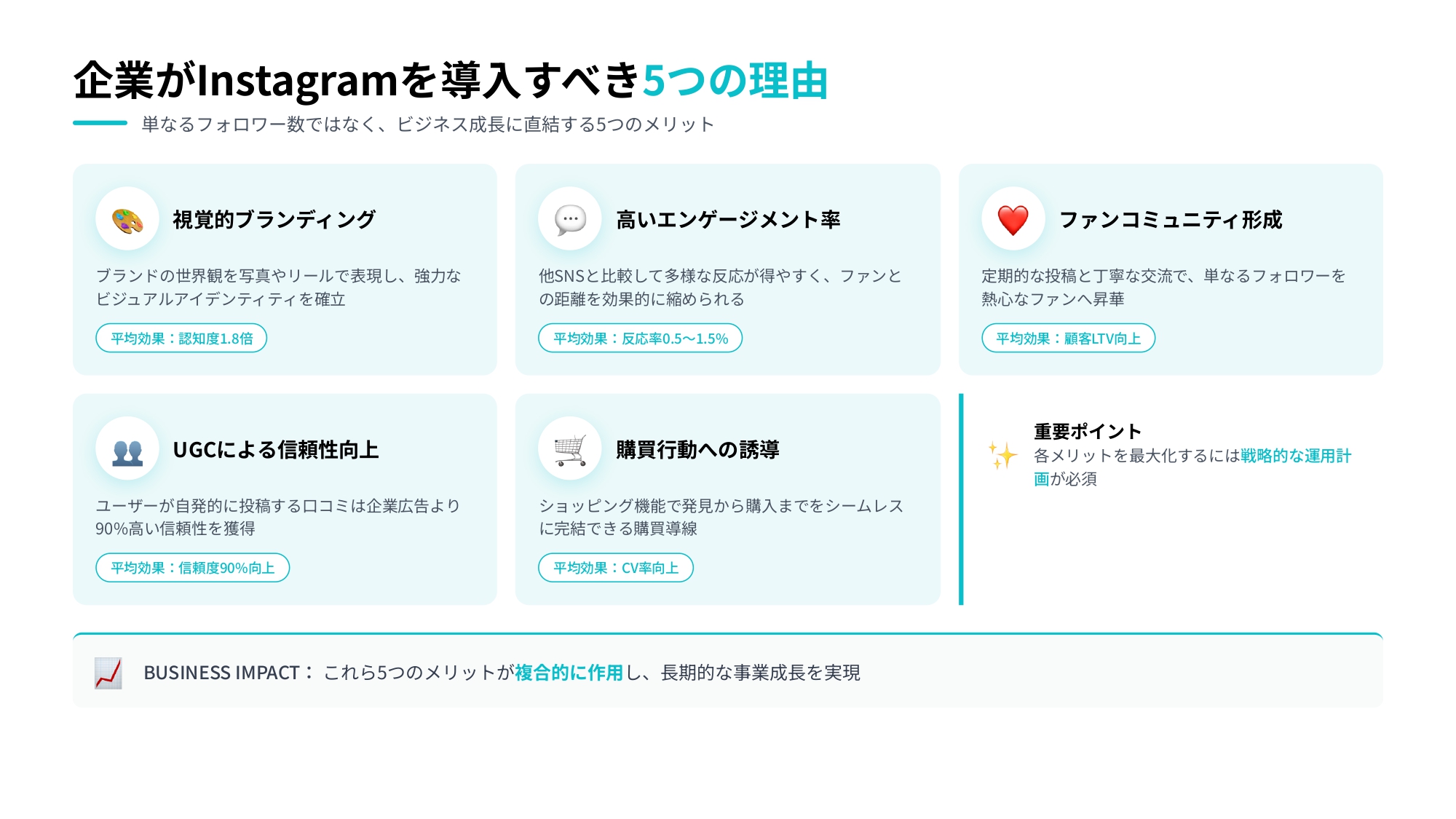 企業がInstagramを導入すべき5つの理由

単なるフォロワー数ではなく、ビジネス成長に直結する5つのメリット

視覚的ブランディング

ブランドの世界観を写真やリールで表現し、強力なビジュアルアイデンティティを確立

平均効果：認知度1.8倍

高いエンゲージメント率

他SNSと比較して多様な反応が得やすく、ファンとの距離を効果的に縮められる

平均効果：反応率0.5〜1.5%

ファンコミュニティ形成

定期的な投稿と丁寧な交流で、単なるフォロワーを熱心なファンへ昇華

平均効果：顧客LTV向上

UGCによる信頼性向上

ユーザーが自発的に投稿する口コミは企業広告より90%高い信頼性を獲得

平均効果：信頼度90%向上

購買行動への誘導

ショッピング機能で発見から購入までをシームレスに完結できる購買導線

平均効果：CV率向上

重要ポイント
各メリットを最大化するには戦略的な運用計画が必須

BUSINESS IMPACT： これら5つのメリットが複合的に作用し、長期的な事業成長を実現